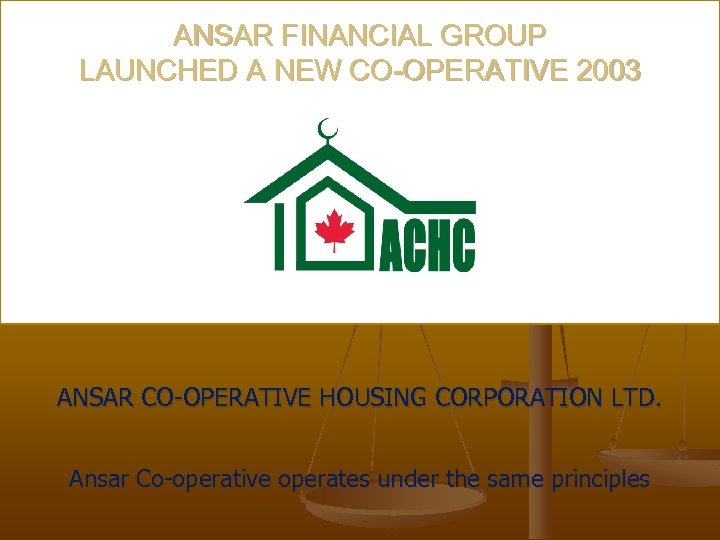 ANSAR FINANCIAL GROUP
LAUNCHED A NEW CO-OPERATIVE 2003

ACHC

ANSAR CO-OPERATIVE HOUSING CORPORATION LTD.

Ansar Co-operative operates under the same principles